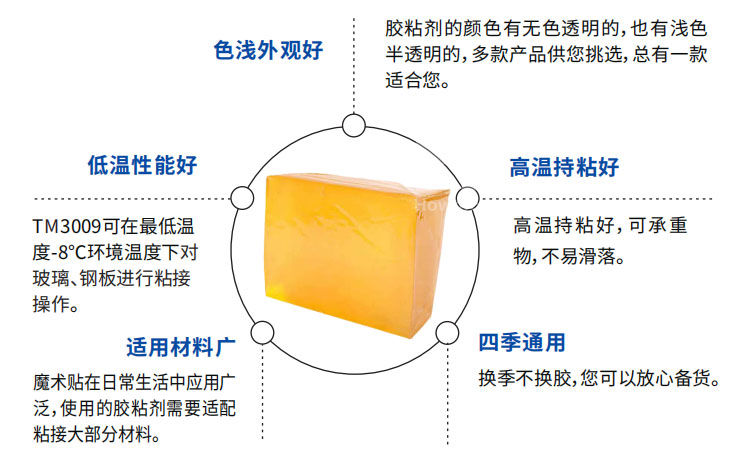 色浅外观好

胶粘剂的颜色有无色透明的，也有浅色半透明的，多款产品供您挑选，总有一款适合您。

低温性能好

TM3009可在最低温度-8°C环境温度下对玻璃、钢板进行粘接操作。

高温持粘好

高温持粘好，可承重物，不易滑落。

适用材料广

魔术贴在日常生活中应用广泛，使用的胶粘剂需要适配粘接大部分材料。

四季通用

换季不换胶，您可以放心备货。